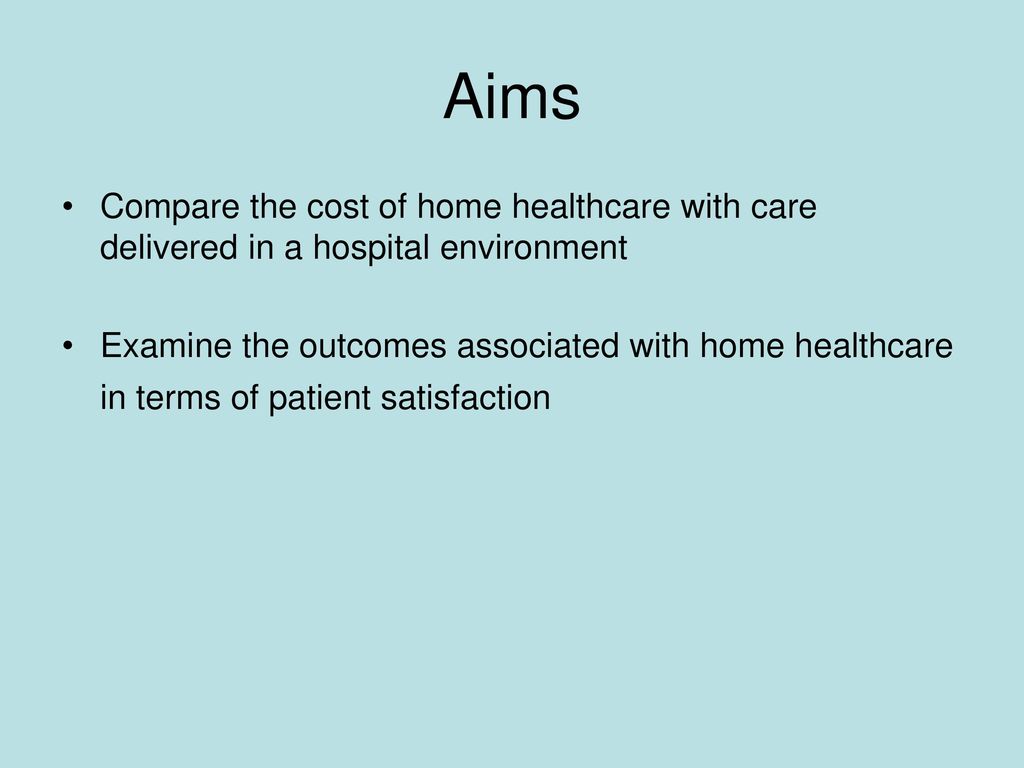 Aims

• Compare the cost of home healthcare with care delivered in a hospital environment

• Examine the outcomes associated with home healthcare in terms of patient satisfaction